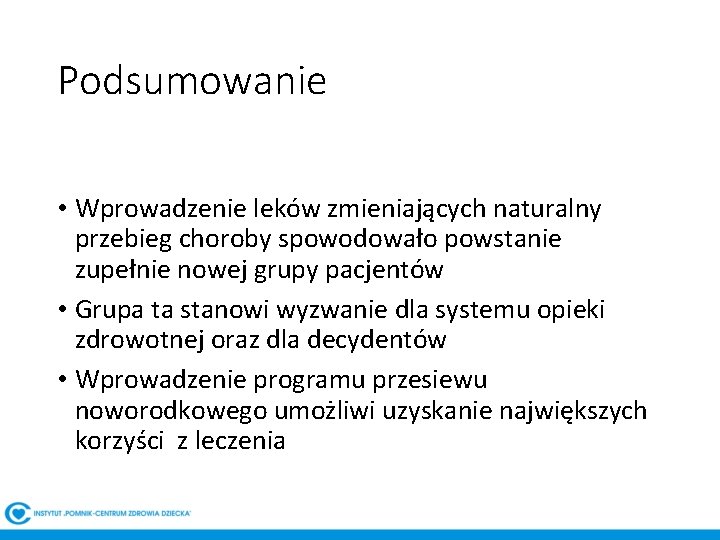 Podsumowanie

• Wprowadzenie leków zmieniających naturalny przebieg choroby spowodowało powstanie zupełnie nowej grupy pacjentów

• Grupa ta stanowi wyzwanie dla systemu opieki zdrowotnej oraz dla decydentów

• Wprowadzenie programu przesiewu noworodkowego umożliwi uzyskanie największych korzyści z leczenia

INSTYTUT „POMNIK-CENTRUM ZDROWIA DZIECKA"